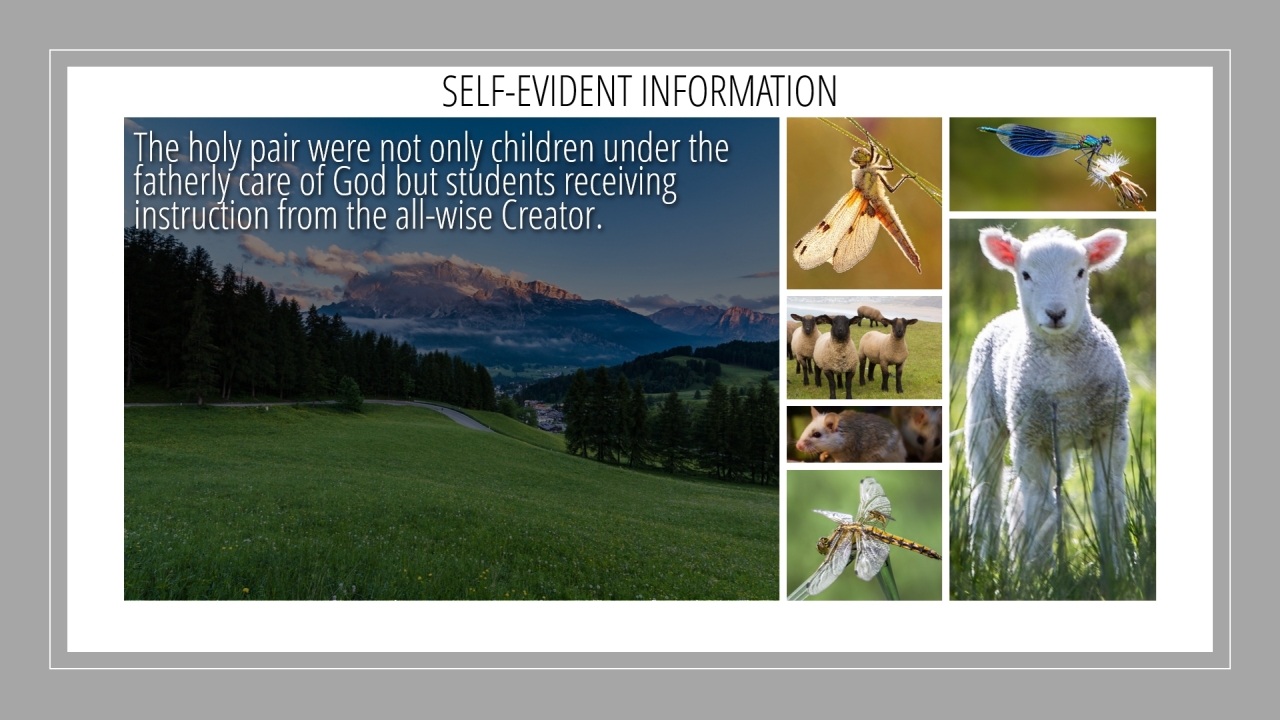 SELF-EVIDENT INFORMATION

The holy pair were not only children under the fatherly care of God but students receiving instruction from the all-wise Creator.